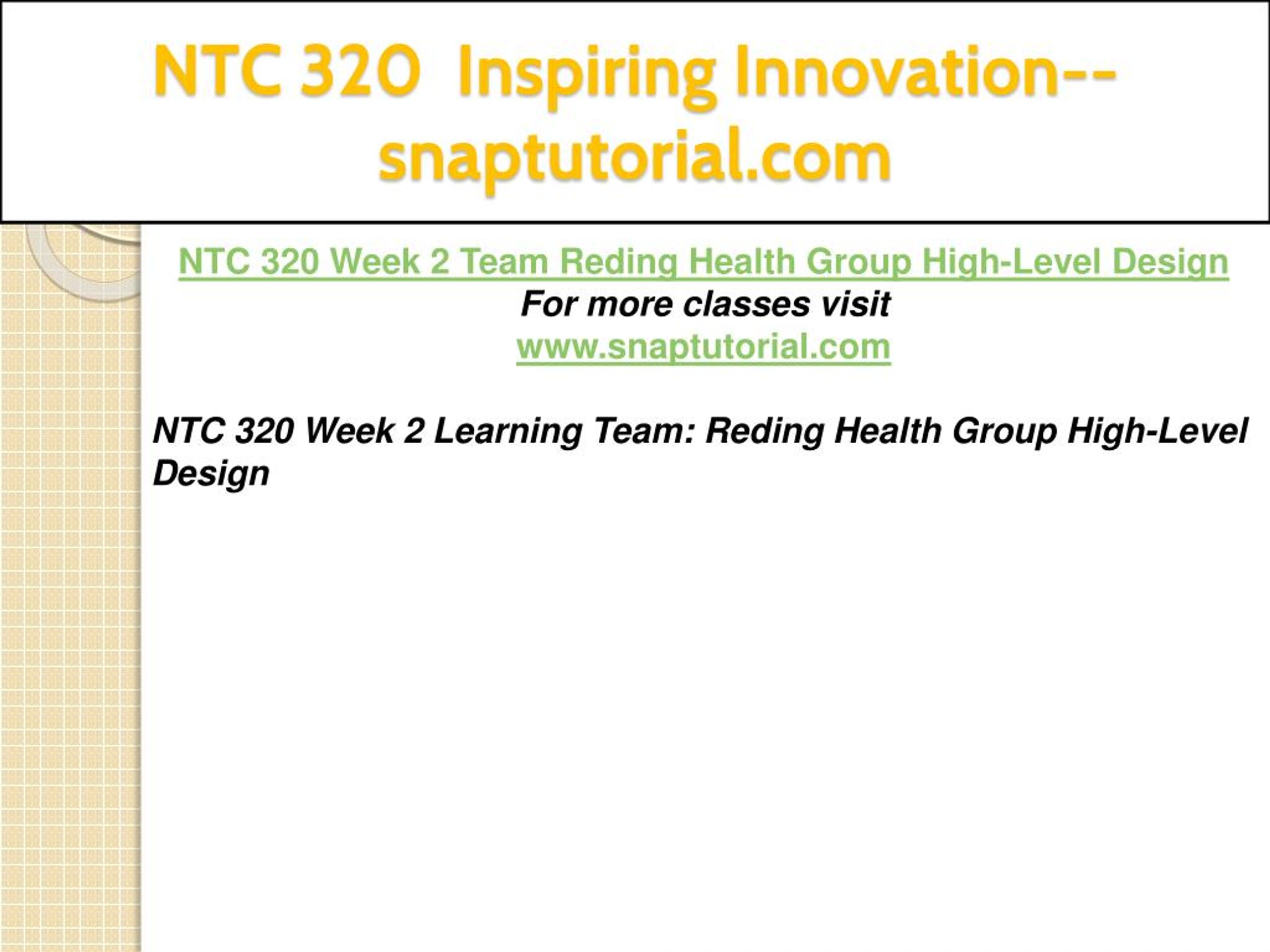 NTC 320 Inspiring Innovation--snaptutorial.com

NTC 320 Week 2 Team Reding Health Group High-Level Design
For more classes visit
www.snaptutorial.com

NTC 320 Week 2 Learning Team: Reding Health Group High-Level Design